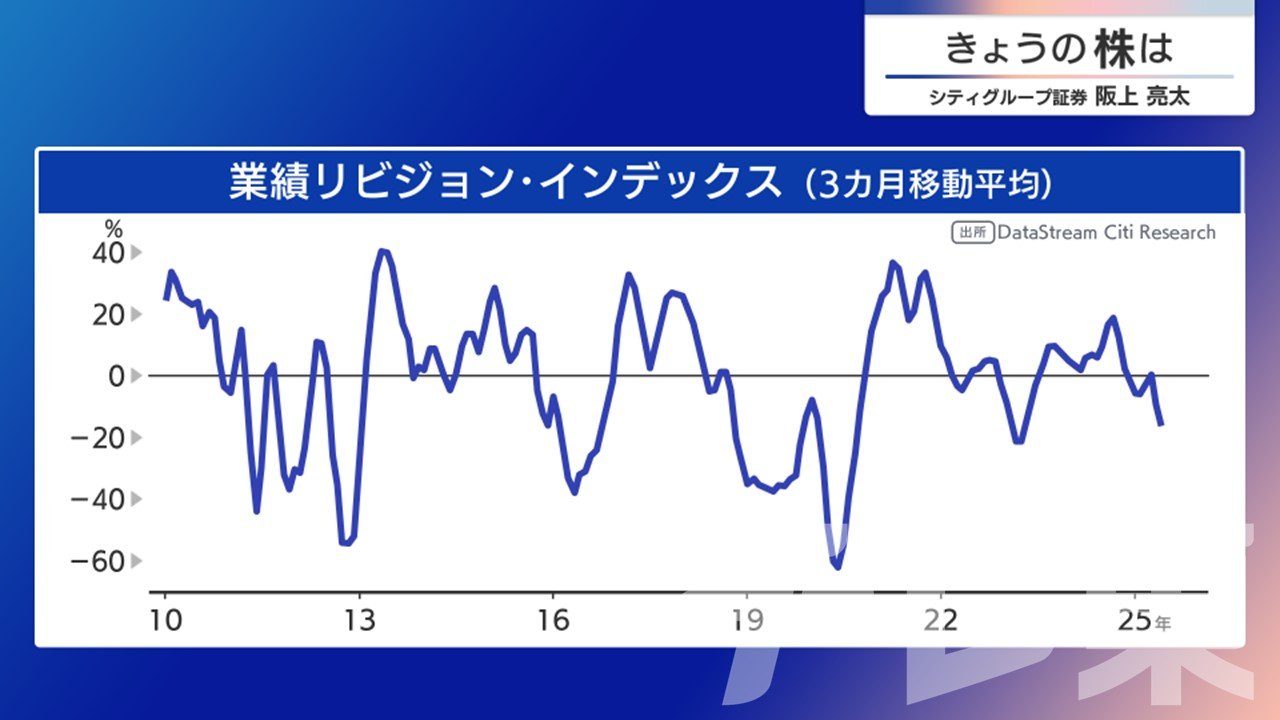 きょうの株は
シティグループ証券 阪上 亮太

業績リビジョン・インデックス（3カ月移動平均）

出所 DataStream Citi Research

%
40
20
0
−20
−40
−60

10
13
16
19
22
25年